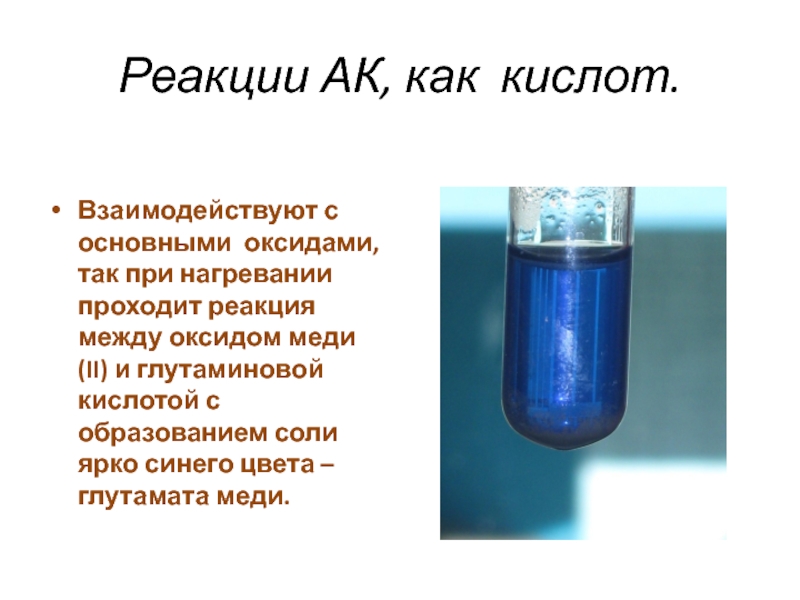 Реакции АК, как кислот.

• Взаимодействуют с основными оксидами, так при нагревании проходит реакция между оксидом меди (II) и глутаминовой кислотой с образованием соли ярко синего цвета – глутамата меди.